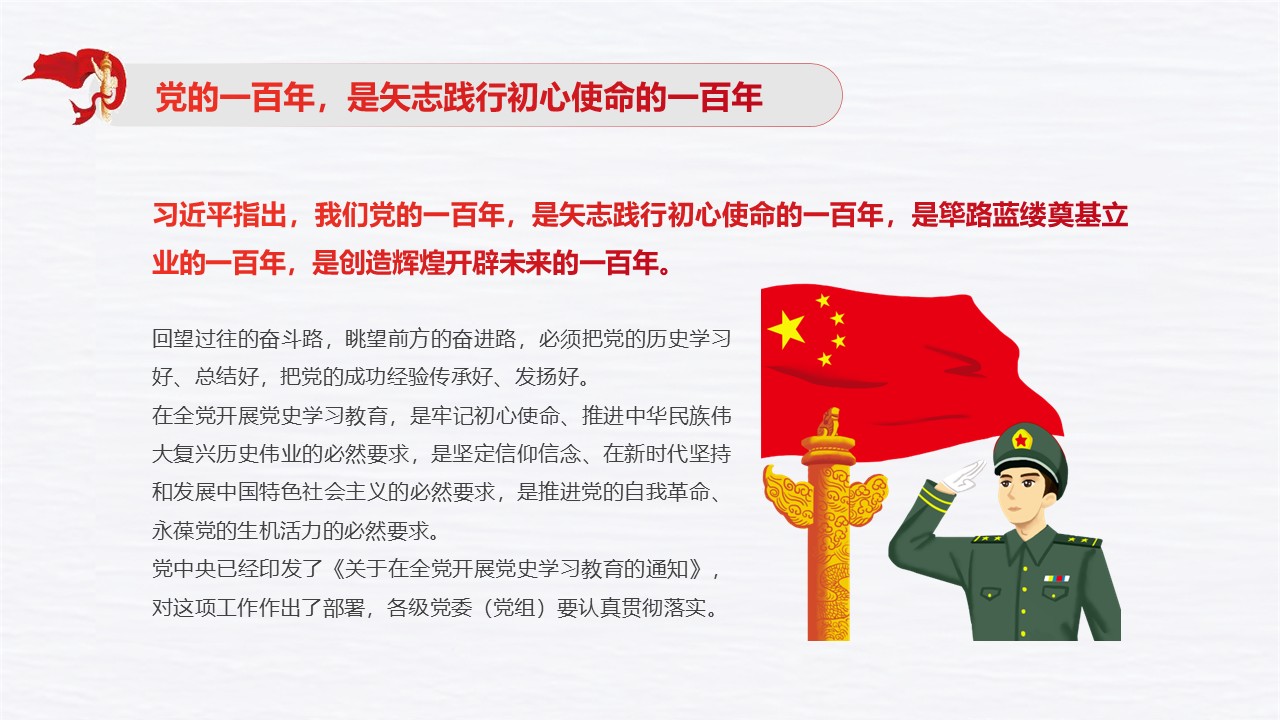 党的一百年，是矢志践行初心使命的一百年

习近平指出，我们党的一百年，是矢志践行初心使命的一百年，是筚路蓝缕奠基立业的一百年，是创造辉煌开辟未来的一百年。

回望过往的奋斗路，眺望前方的奋进路，必须把党的历史学习好、总结好，把党的成功经验传承好、发扬好。
在全党开展党史学习教育，是牢记初心使命、推进中华民族伟大复兴历史伟业的必然要求，是坚定信仰信念、在新时代坚持和发展中国特色社会主义的必然要求，是推进党的自我革命、永葆党的生机活力的必然要求。
党中央已经印发了《关于在全党开展党史学习教育的通知》，对这项工作作出了部署，各级党委（党组）要认真贯彻落实。